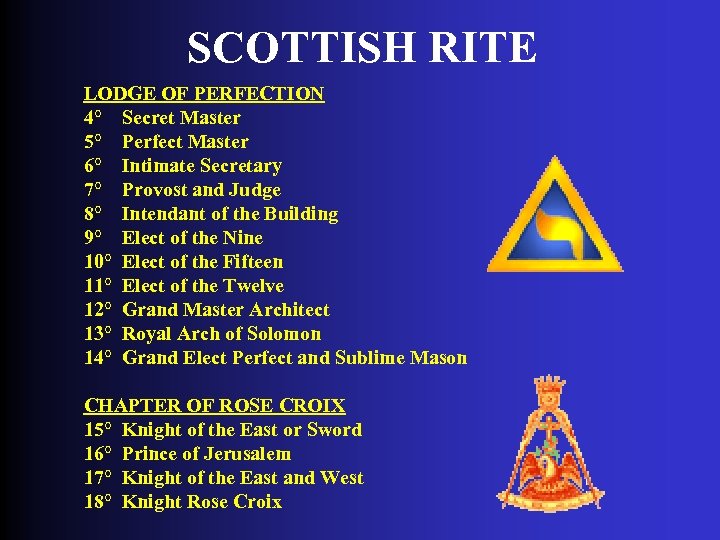 SCOTTISH RITE

LODGE OF PERFECTION
4° Secret Master
5° Perfect Master
6° Intimate Secretary
7° Provost and Judge
8° Intendant of the Building
9° Elect of the Nine
10° Elect of the Fifteen
11° Elect of the Twelve
12° Grand Master Architect
13° Royal Arch of Solomon
14° Grand Elect Perfect and Sublime Mason

CHAPTER OF ROSE CROIX
15° Knight of the East or Sword
16° Prince of Jerusalem
17° Knight of the East and West
18° Knight Rose Croix